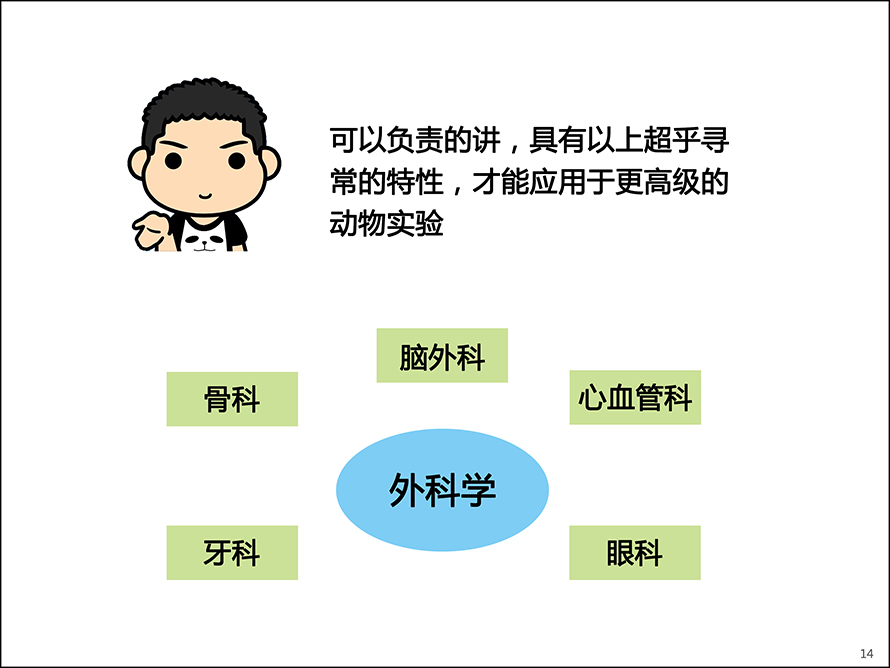 可以负责的讲，具有以上超乎寻常的特性，才能应用于更高级的动物实验

脑外科

骨科

心血管科

外科学

牙科

眼科

14